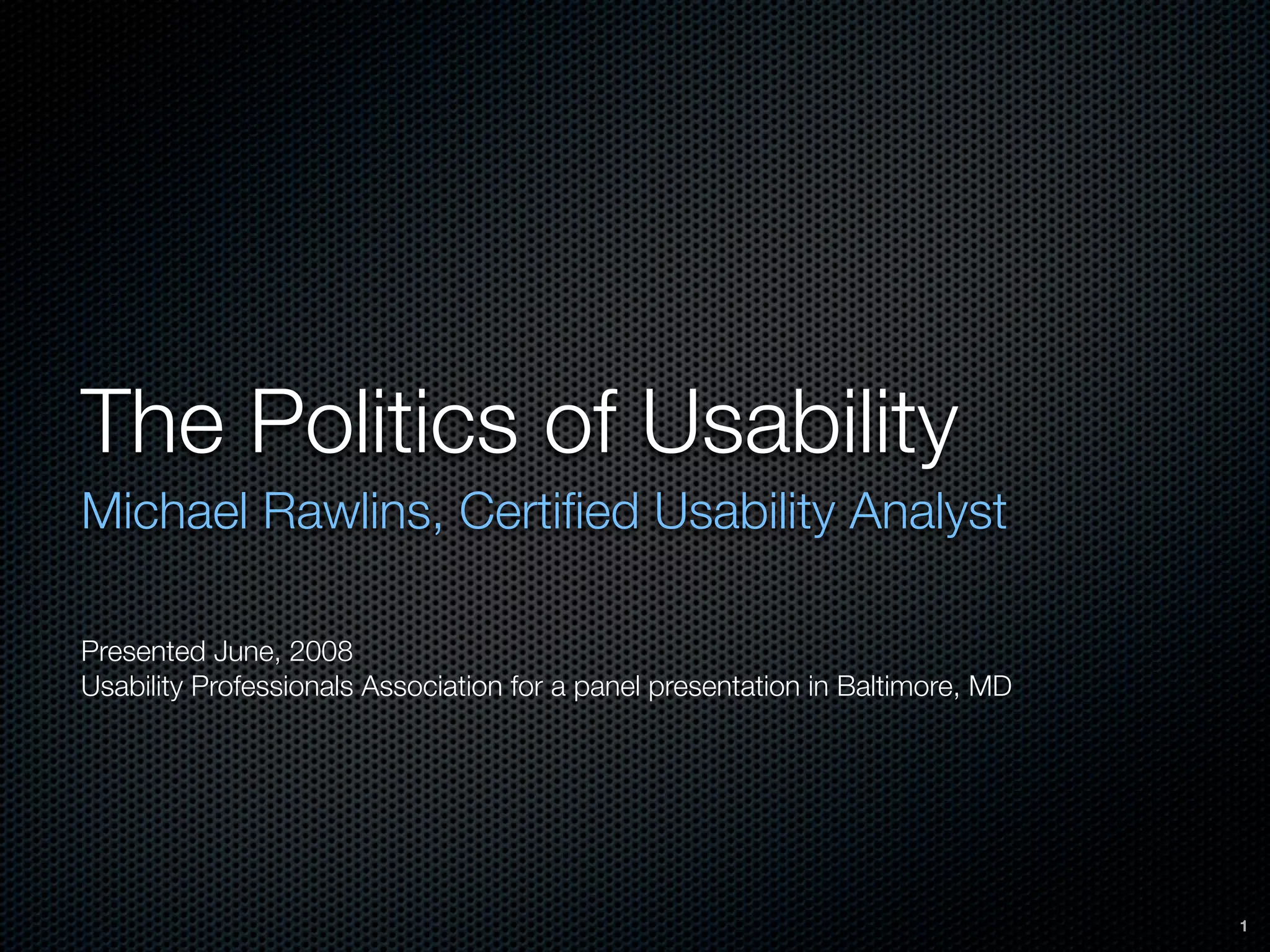 The Politics of Usability

Michael Rawlins, Certified Usability Analyst

Presented June, 2008
Usability Professionals Association for a panel presentation in Baltimore, MD

1